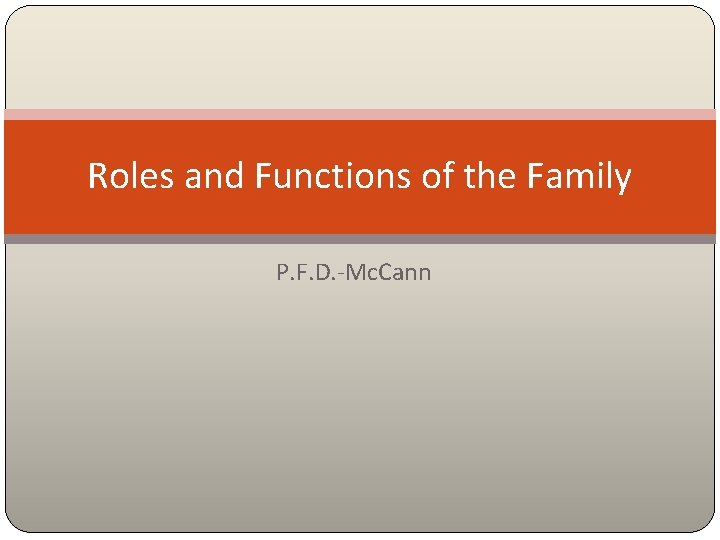 Roles and Functions of the Family

P.F.D.-McCann